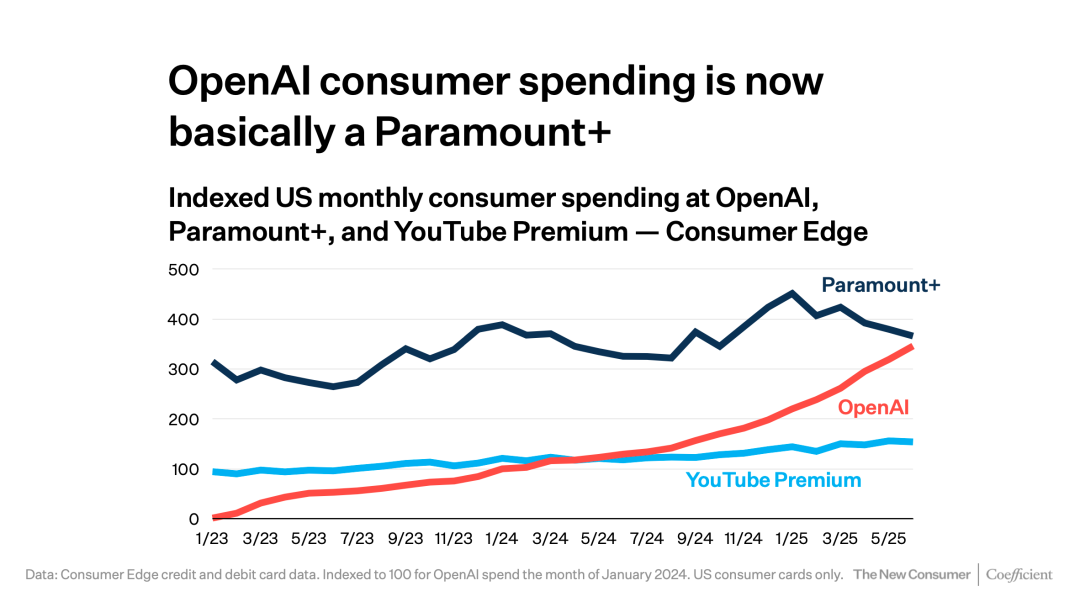 OpenAI consumer spending is now basically a Paramount+

Indexed US monthly consumer spending at OpenAI, Paramount+, and YouTube Premium — Consumer Edge

500
400
300
200
100
0

1/23 3/23 5/23 7/23 9/23 11/23 1/24 3/24 5/24 7/24 9/24 11/24 1/25 3/25 5/25

Paramount+
OpenAI
YouTube Premium

Data: Consumer Edge credit and debit card data. Indexed to 100 for OpenAI spend the month of January 2024. US consumer cards only. The New Consumer | Coefficient